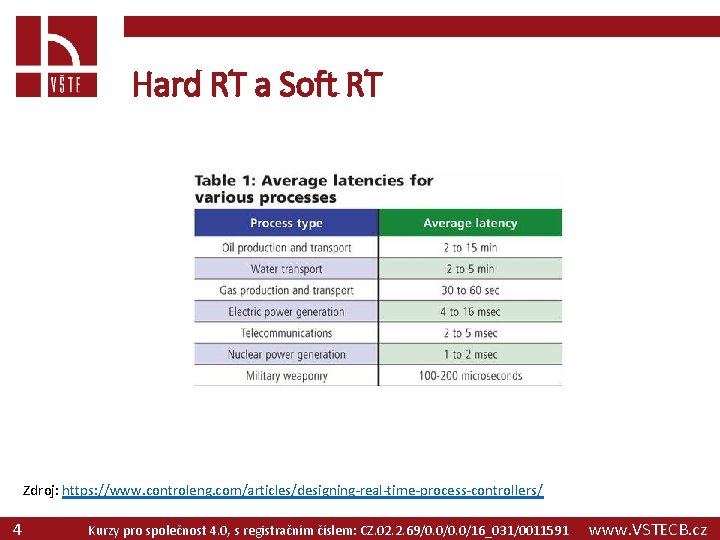 VŠTE

Hard RT a Soft RT

Table 1: Average latencies for various processes

| Process type | Average latency |
|---|---|
| Oil production and transport | 2 to 15 min |
| Water transport | 2 to 5 min |
| Gas production and transport | 30 to 60 sec |
| Electric power generation | 4 to 16 msec |
| Telecommunications | 2 to 5 msec |
| Nuclear power generation | 1 to 2 msec |
| Military weaponry | 100-200 microseconds |

Zdroj: https://www.controleng.com/articles/designing-real-time-process-controllers/

4 Kurzy pro společnost 4.0, s registračním číslem: CZ.02.2.69/0.0/0.0/16_031/0011591 www.VSTECB.cz